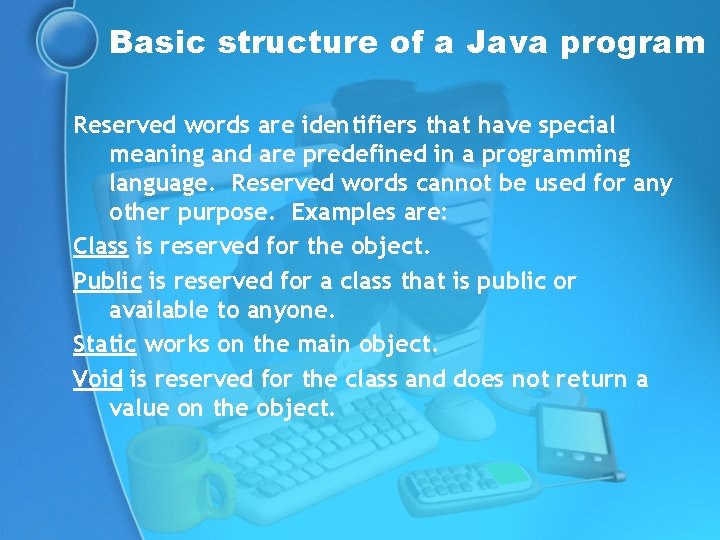 Basic structure of a Java program

Reserved words are identifiers that have special meaning and are predefined in a programming language. Reserved words cannot be used for any other purpose. Examples are:

Class is reserved for the object.

Public is reserved for a class that is public or available to anyone.

Static works on the main object.

Void is reserved for the class and does not return a value on the object.